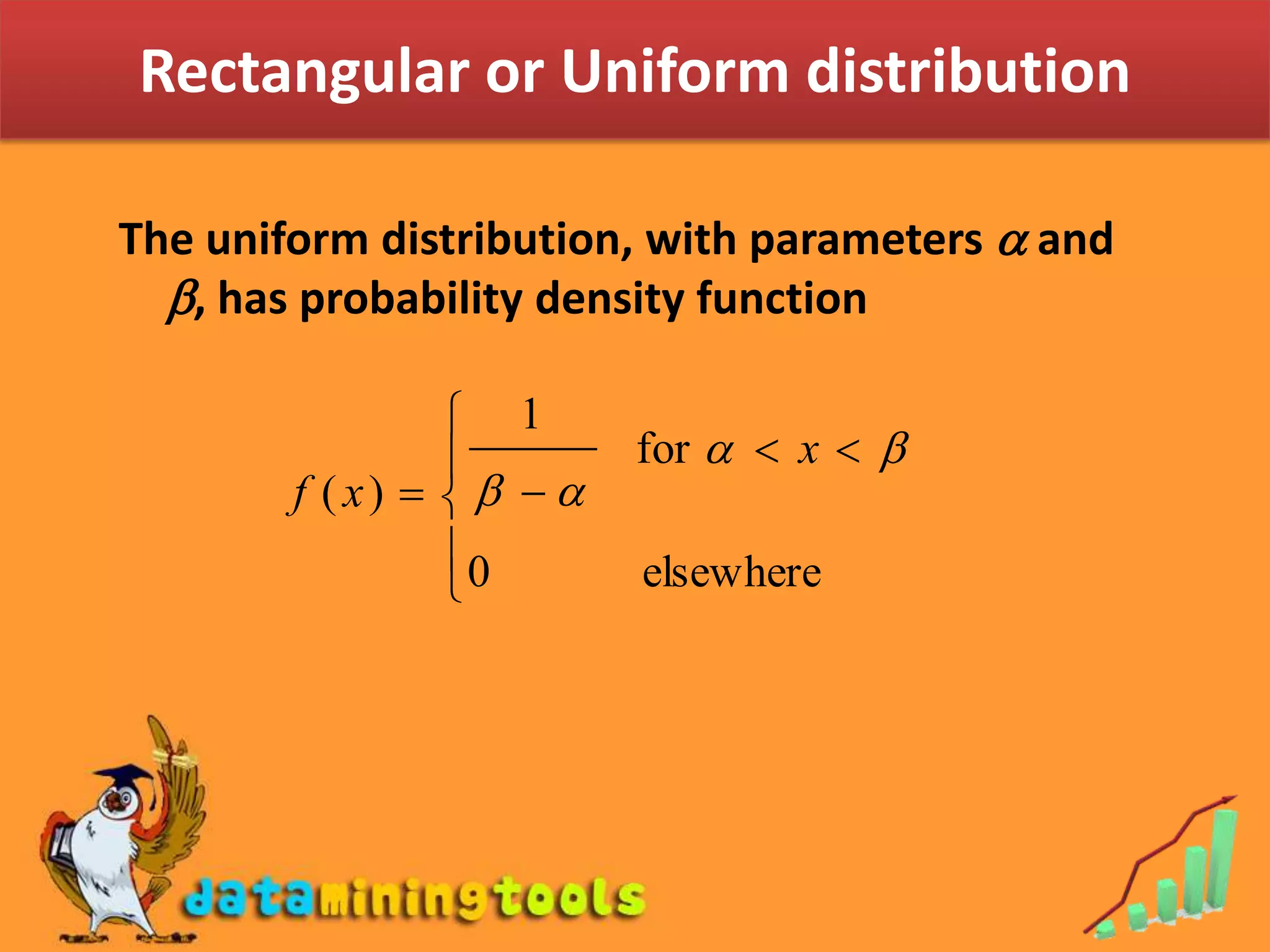 Rectangular or Uniform distribution

The uniform distribution, with parameters $\alpha$ and $\beta$, has probability density function

$f(x) = \begin{cases} \frac{1}{\beta - \alpha} & \text{for } \alpha < x < \beta \\ 0 & \text{elsewhere} \end{cases}$

dataminingtools